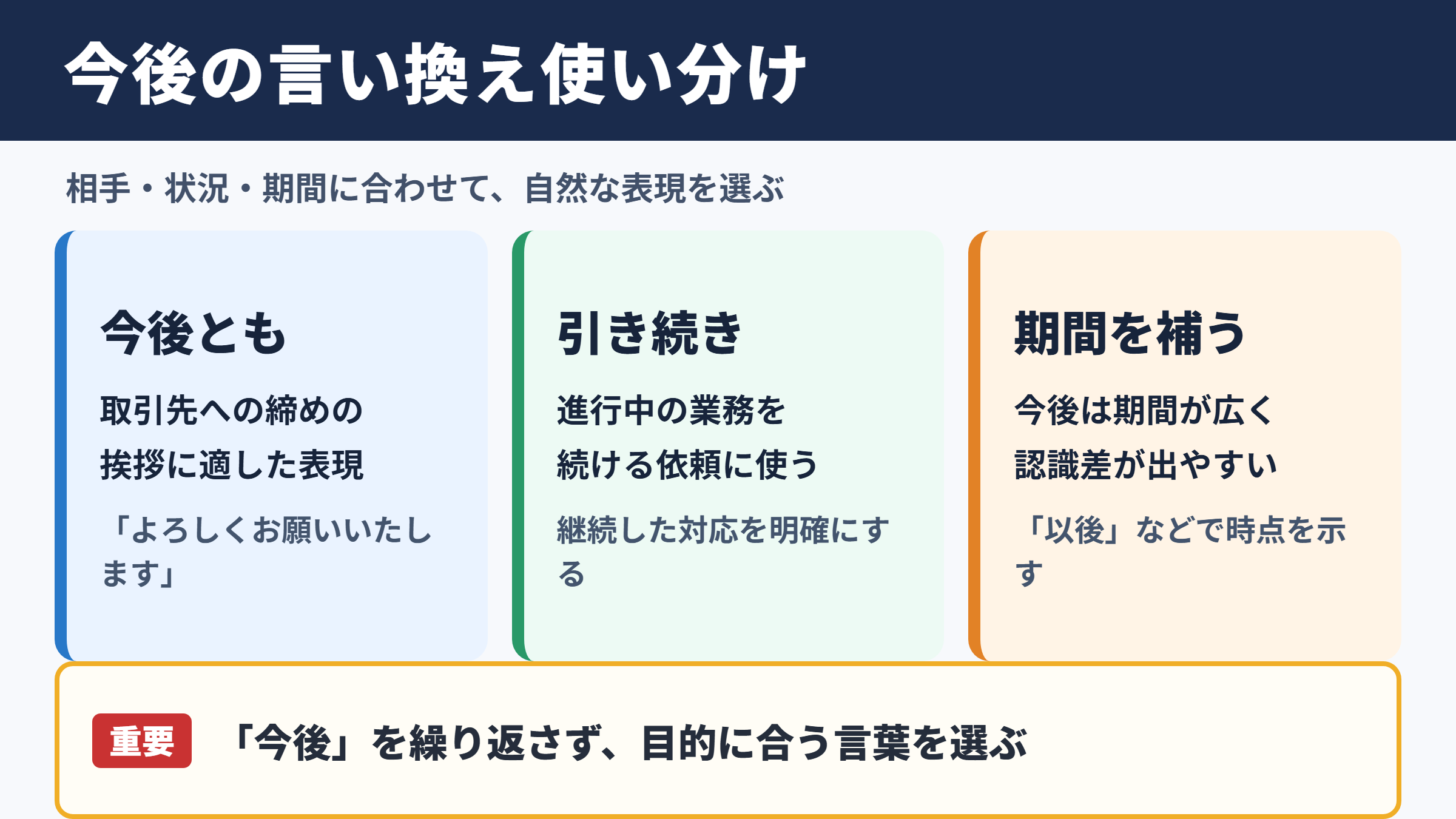 今後の言い換え使い分け

相手・状況・期間に合わせて、自然な表現を選ぶ

今後とも

取引先への締めの挨拶に適した表現

「よろしくお願いいたします」

引き続き

進行中の業務を続ける依頼に使う

継続した対応を明確にする

期間を補う

今後は期間が広く認識差が出やすい

「以後」などで時点を示す

重要

「今後」を繰り返さず、目的に合う言葉を選ぶ